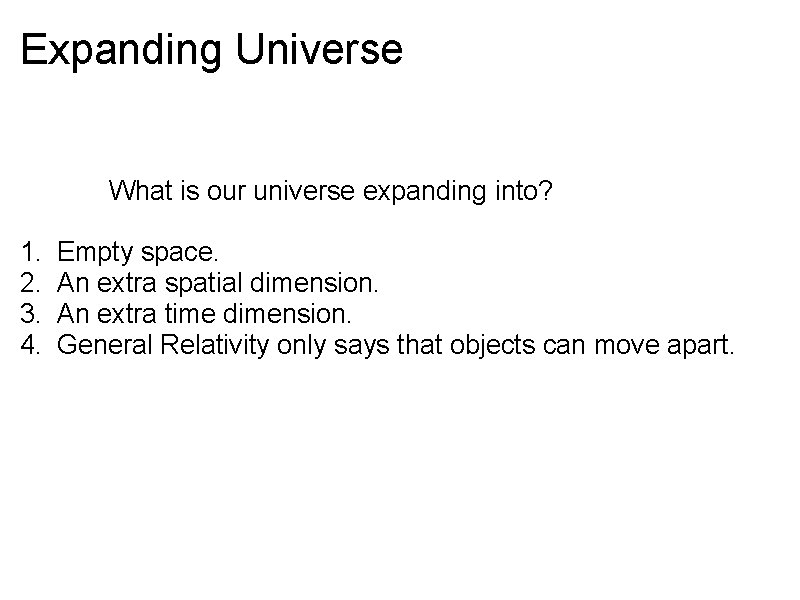 Expanding Universe

What is our universe expanding into?

1. Empty space.
2. An extra spatial dimension.
3. An extra time dimension.
4. General Relativity only says that objects can move apart.